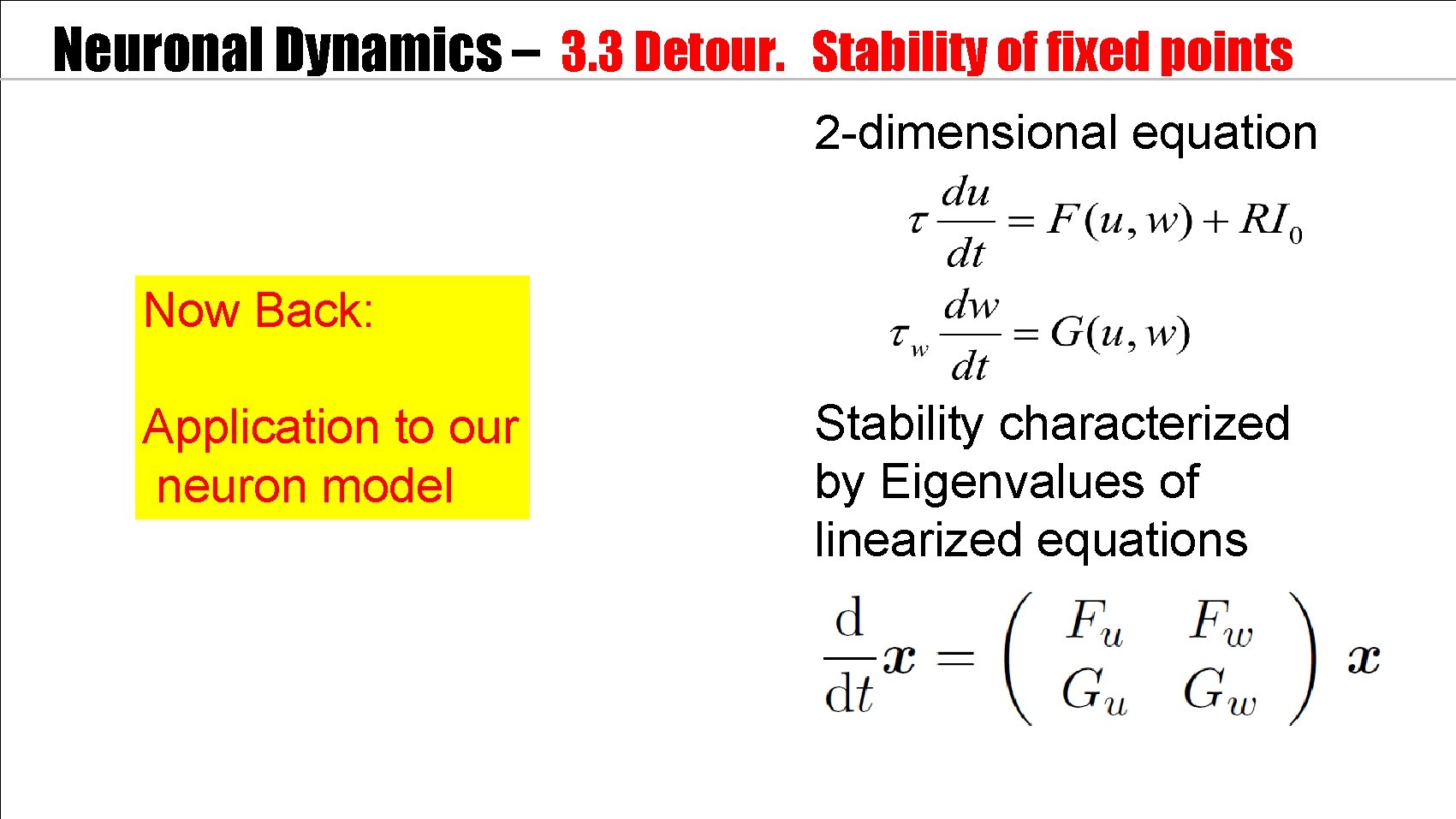 Neuronal Dynamics – 3.3 Detour. Stability of fixed points

Now Back:

Application to our neuron model

2-dimensional equation

$\tau \frac{du}{dt} = F(u,w) + RI_0$

$\tau_w \frac{dw}{dt} = G(u,w)$

Stability characterized by Eigenvalues of linearized equations

$\frac{\mathrm{d}}{\mathrm{d}t}\boldsymbol{x} = \begin{pmatrix} F_u & F_w \\ G_u & G_w \end{pmatrix} \boldsymbol{x}$